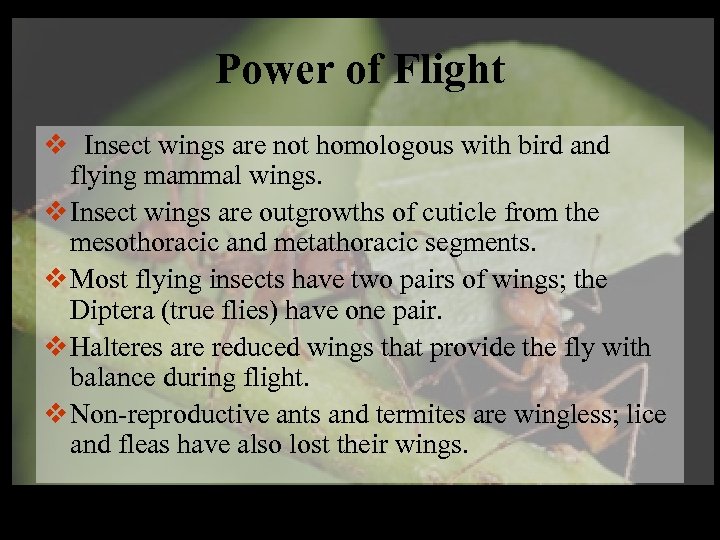 Power of Flight

❖ Insect wings are not homologous with bird and flying mammal wings.

❖ Insect wings are outgrowths of cuticle from the mesothoracic and metathoracic segments.

❖ Most flying insects have two pairs of wings; the Diptera (true flies) have one pair.

❖ Halteres are reduced wings that provide the fly with balance during flight.

❖ Non-reproductive ants and termites are wingless; lice and fleas have also lost their wings.